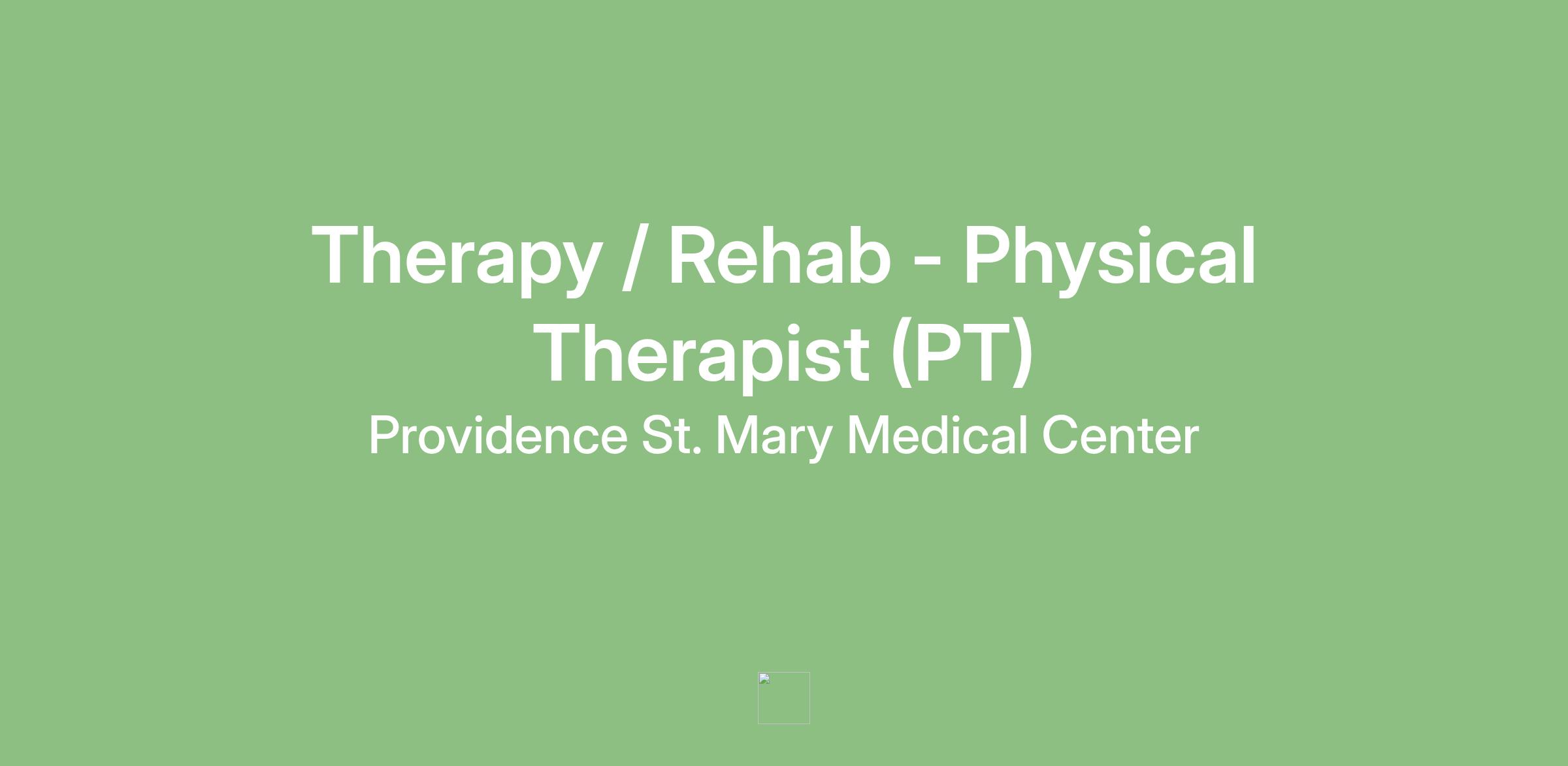 Therapy / Rehab - Physical Therapist (PT)

Providence St. Mary Medical Center